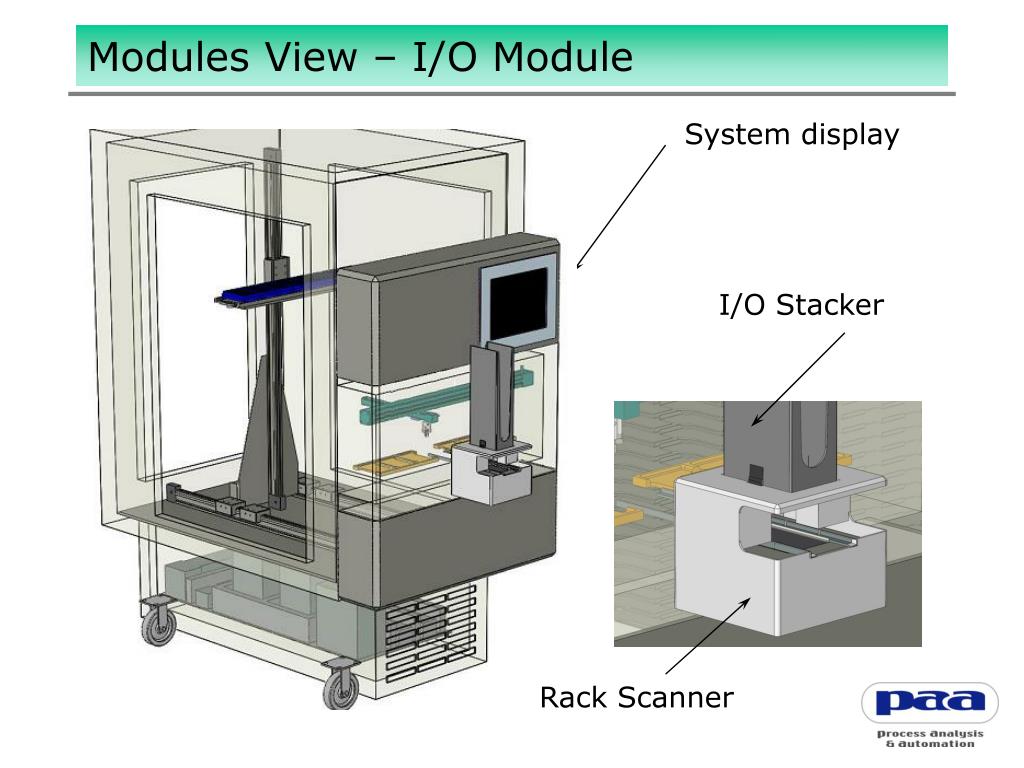 Modules View – I/O Module

System display

I/O Stacker

Rack Scanner

paa

process analysis & automation